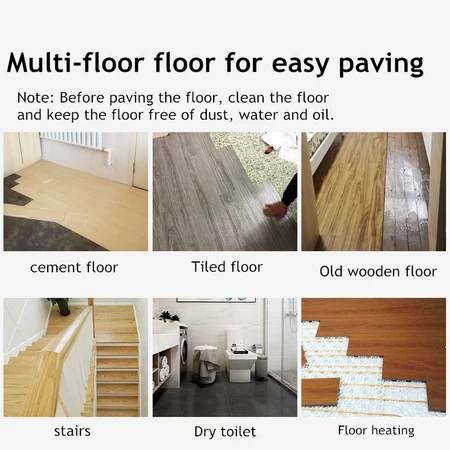 Multi-floor floor for easy paving

Note: Before paving the floor, clean the floor and keep the floor free of dust, water and oil.

cement floor

Tiled floor

Old wooden floor

stairs

Dry toilet

Floor heating